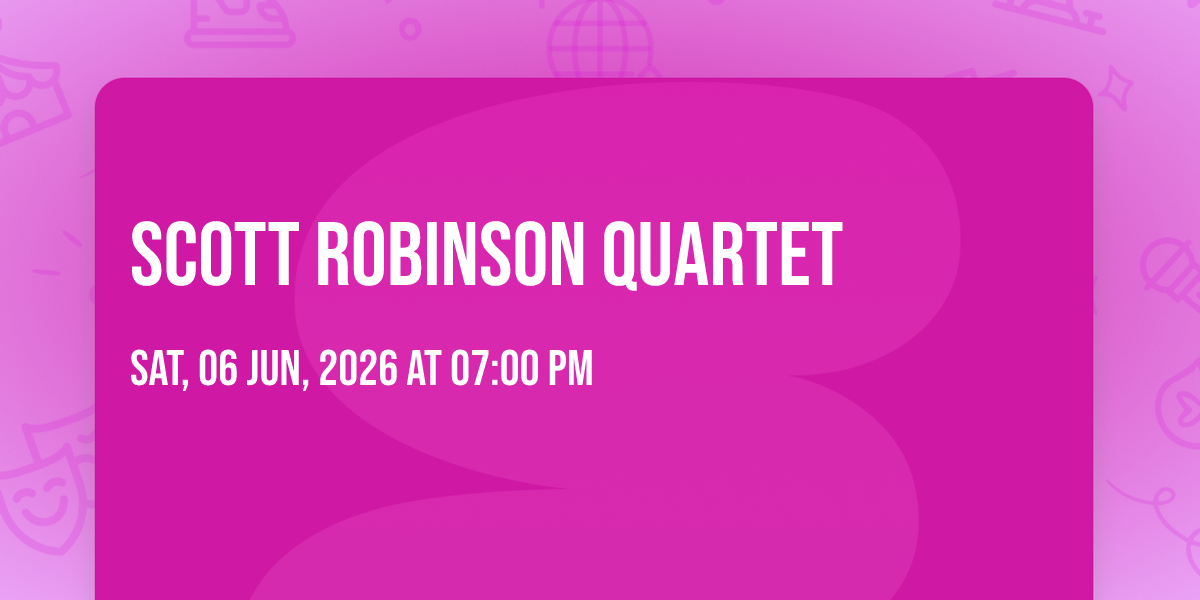 SCOTT ROBINSON QUARTET

SAT, 06 JUN, 2026 AT 07:00 PM